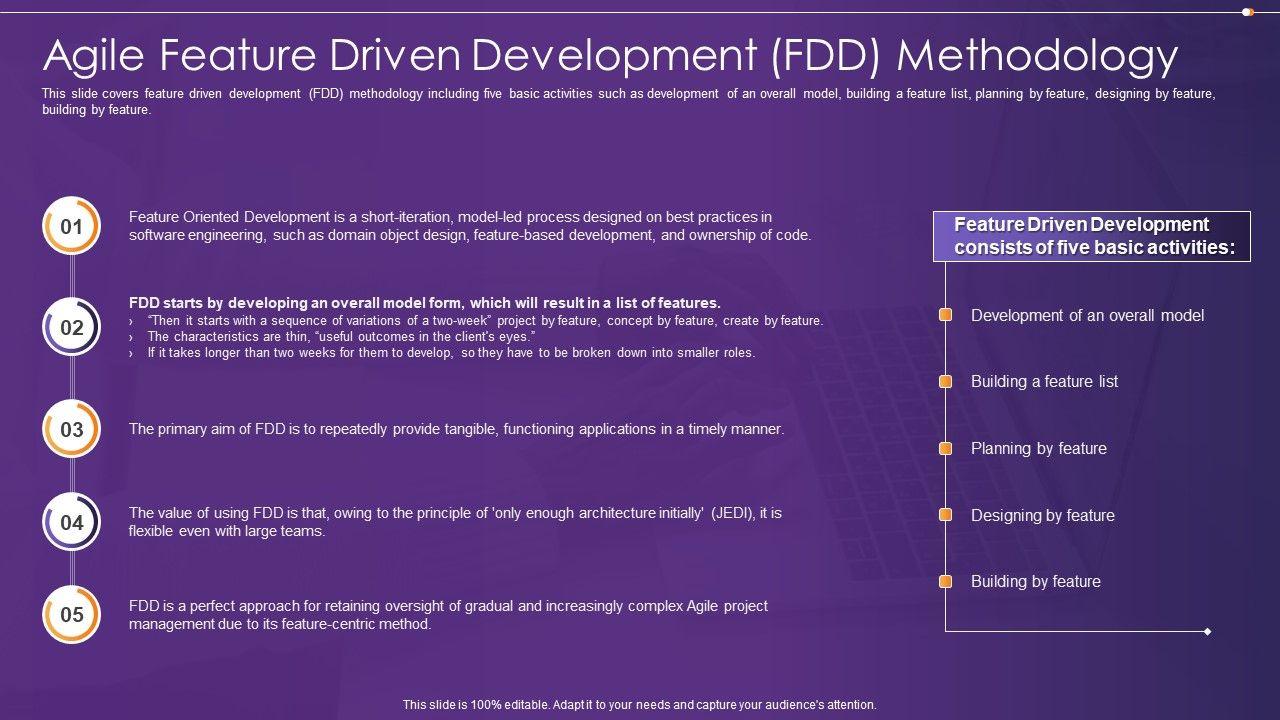 Agile Feature Driven Development (FDD) Methodology

This slide covers feature driven development (FDD) methodology including five basic activities such as development of an overall model, building a feature list, planning by feature, designing by feature, building by feature.

01

Feature Oriented Development is a short-iteration, model-led process designed on best practices in software engineering, such as domain object design, feature-based development, and ownership of code.

02

FDD starts by developing an overall model form, which will result in a list of features.
› "Then it starts with a sequence of variations of a two-week" project by feature, concept by feature, create by feature.
› The characteristics are thin, "useful outcomes in the client's eyes."
› If it takes longer than two weeks for them to develop, so they have to be broken down into smaller roles.

03

The primary aim of FDD is to repeatedly provide tangible, functioning applications in a timely manner.

04

The value of using FDD is that, owing to the principle of 'only enough architecture initially' (JEDI), it is flexible even with large teams.

05

FDD is a perfect approach for retaining oversight of gradual and increasingly complex Agile project management due to its feature-centric method.

Feature Driven Development consists of five basic activities:

Development of an overall model

Building a feature list

Planning by feature

Designing by feature

Building by feature

This slide is 100% editable. Adapt it to your needs and capture your audience's attention.